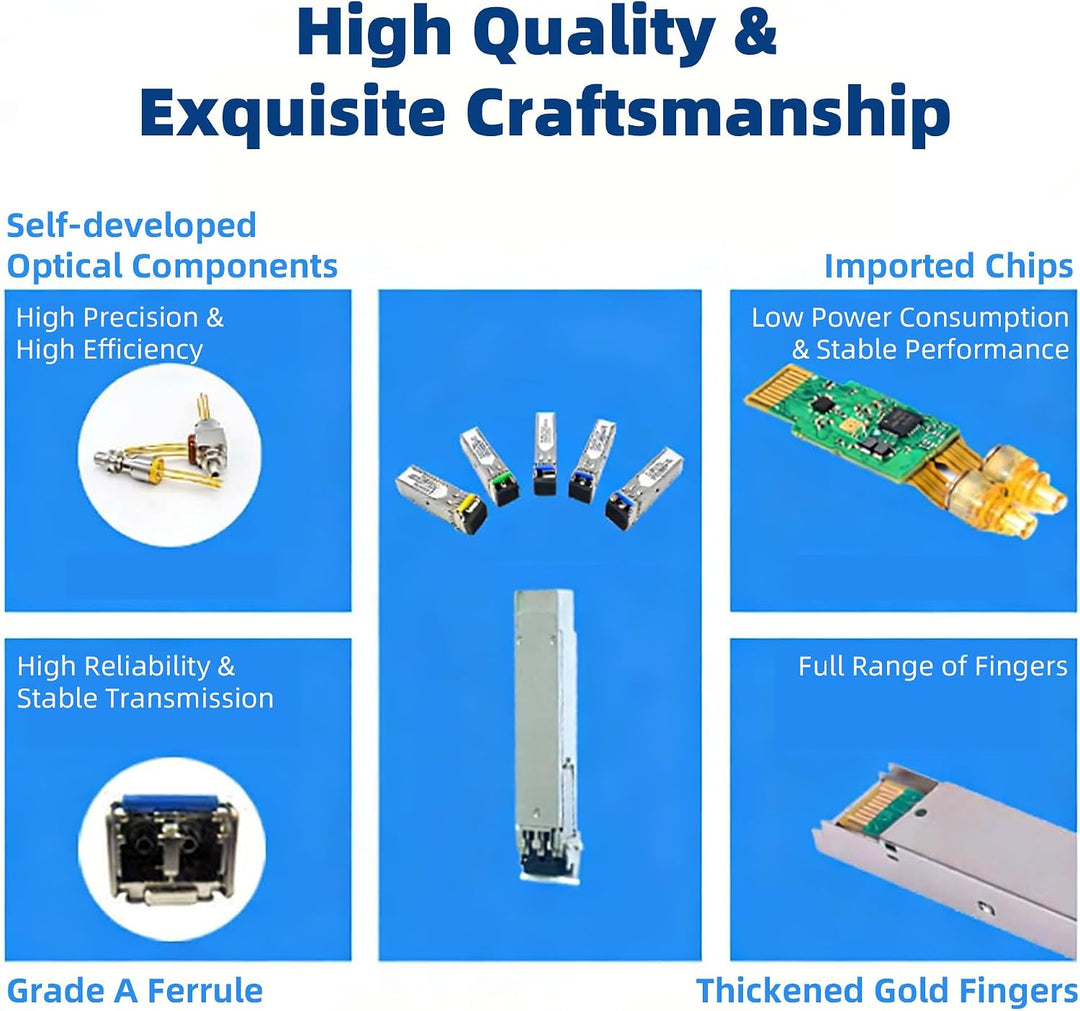 High Quality & Exquisite Craftsmanship

Self-developed Optical Components

High Precision & High Efficiency

High Reliability & Stable Transmission

Grade A Ferrule

Imported Chips

Low Power Consumption & Stable Performance

Full Range of Fingers

Thickened Gold Fingers